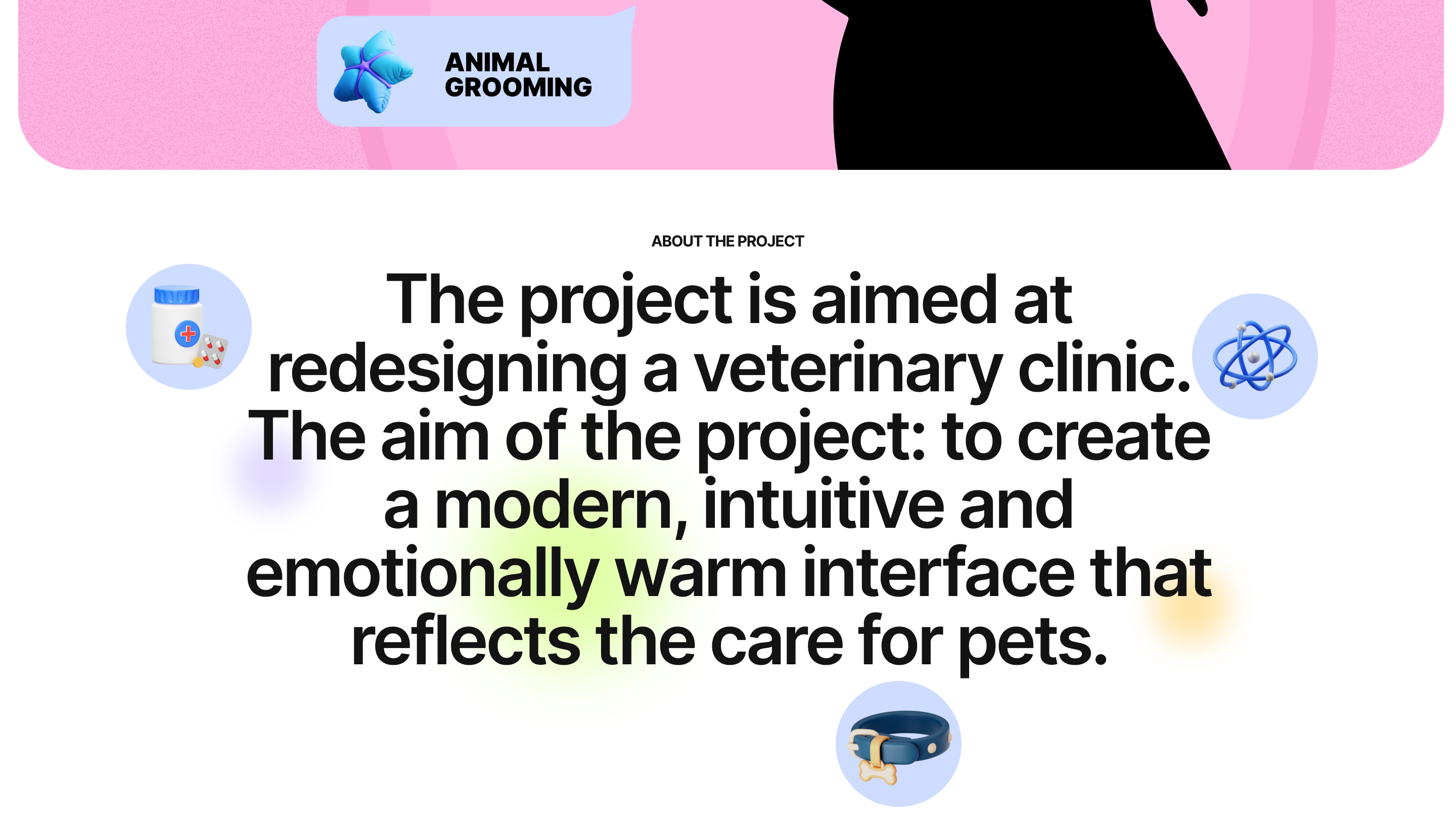 ANIMAL GROOMING

ABOUT THE PROJECT

The project is aimed at redesigning a veterinary clinic. The aim of the project: to create a modern, intuitive and emotionally warm interface that reflects the care for pets.